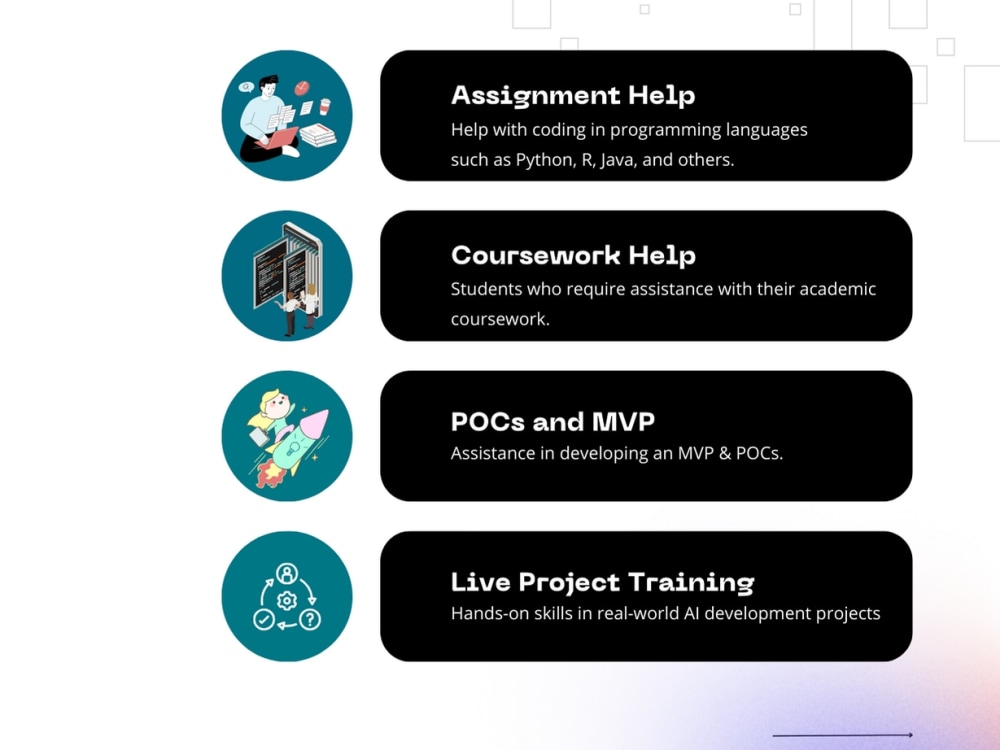 Assignment Help
Help with coding in programming languages such as Python, R, Java, and others.

Coursework Help
Students who require assistance with their academic coursework.

POCs and MVP
Assistance in developing an MVP & POCs.

Live Project Training
Hands-on skills in real-world AI development projects